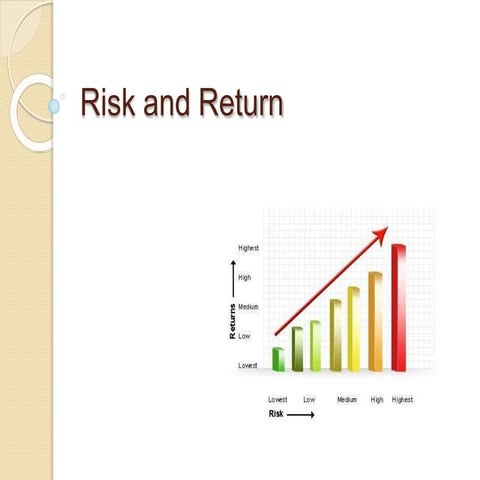 Risk and Return

Highest
High
Medium
Low
Lowest
Returns

Lowest Low Medium High Highest
Risk